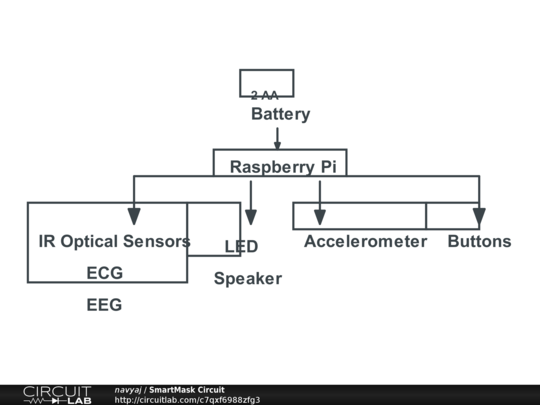 2 AA
Battery

Raspberry Pi

IR Optical Sensors

ECG

EEG

LED

Speaker

Accelerometer

Buttons

CIRCUIT LAB

navyaj / SmartMask Circuit
http://circuitlab.com/c7qxf6988zfg3